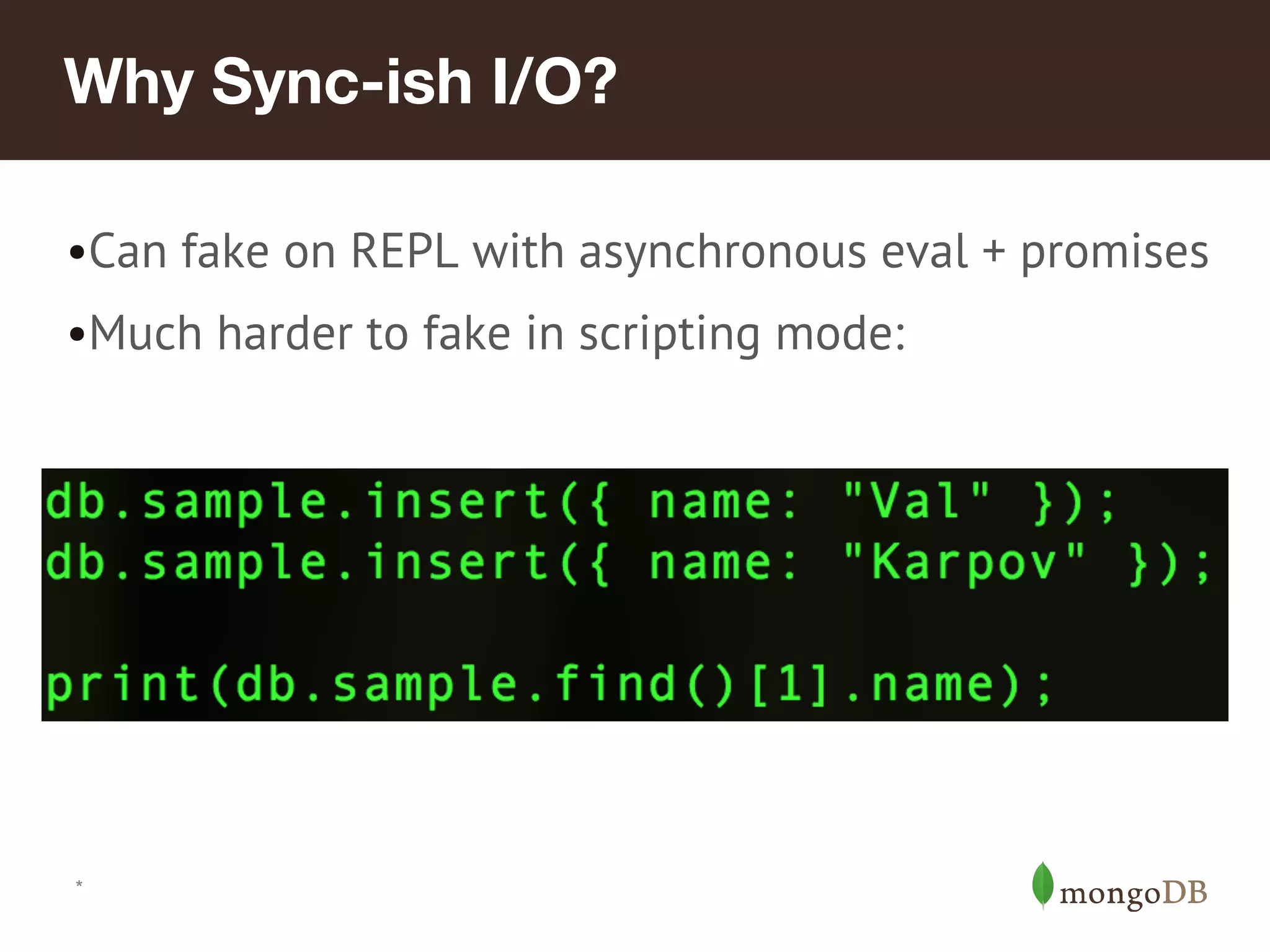 Why Sync-ish I/O?

•Can fake on REPL with asynchronous eval + promises

•Much harder to fake in scripting mode:

db.sample.insert({ name: "Val" });
db.sample.insert({ name: "Karpov" });

print(db.sample.find()[1].name);

*

mongoDB